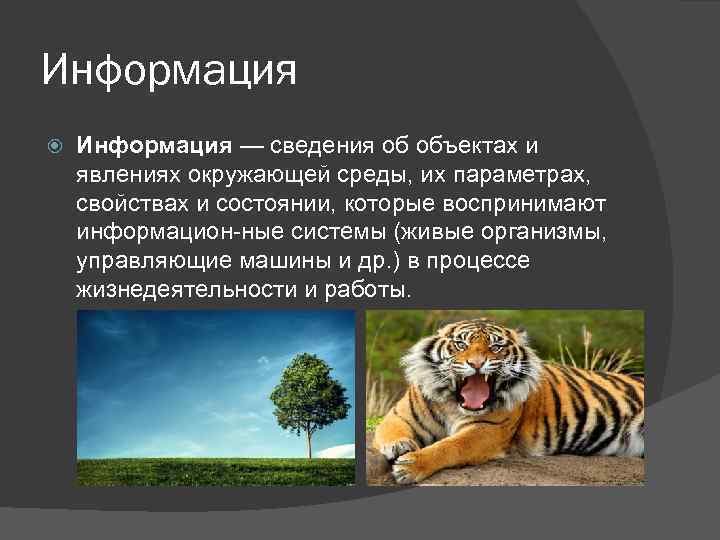 Информация

Информация — сведения об объектах и явлениях окружающей среды, их параметрах, свойствах и состоянии, которые воспринимают информацион-ные системы (живые организмы, управляющие машины и др.) в процессе жизнедеятельности и работы.